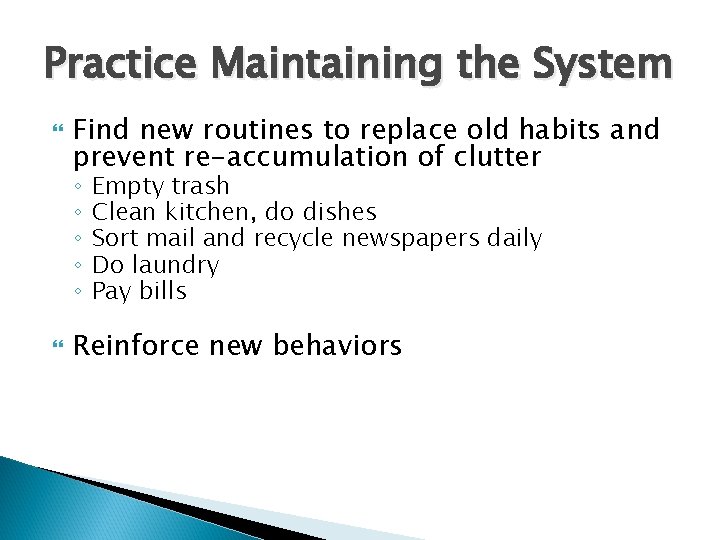 Practice Maintaining the System

Find new routines to replace old habits and prevent re-accumulation of clutter
◦ Empty trash
◦ Clean kitchen, do dishes
◦ Sort mail and recycle newspapers daily
◦ Do laundry
◦ Pay bills

Reinforce new behaviors